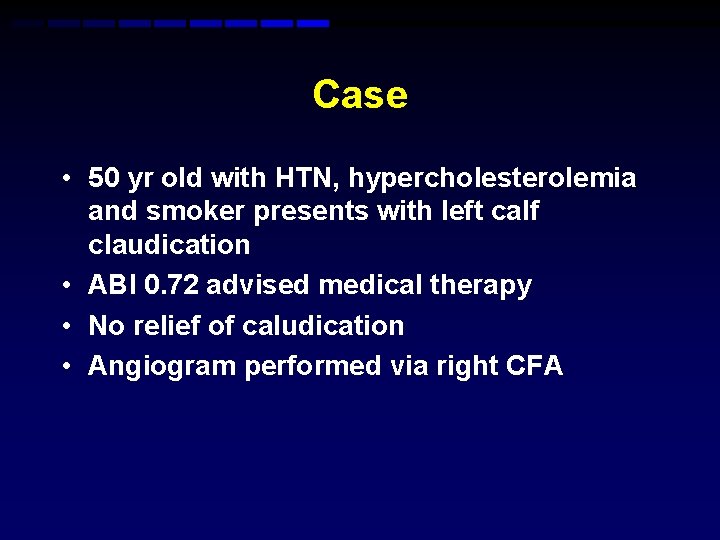 Case

• 50 yr old with HTN, hypercholesterolemia and smoker presents with left calf claudication
• ABI 0.72 advised medical therapy
• No relief of caludication
• Angiogram performed via right CFA